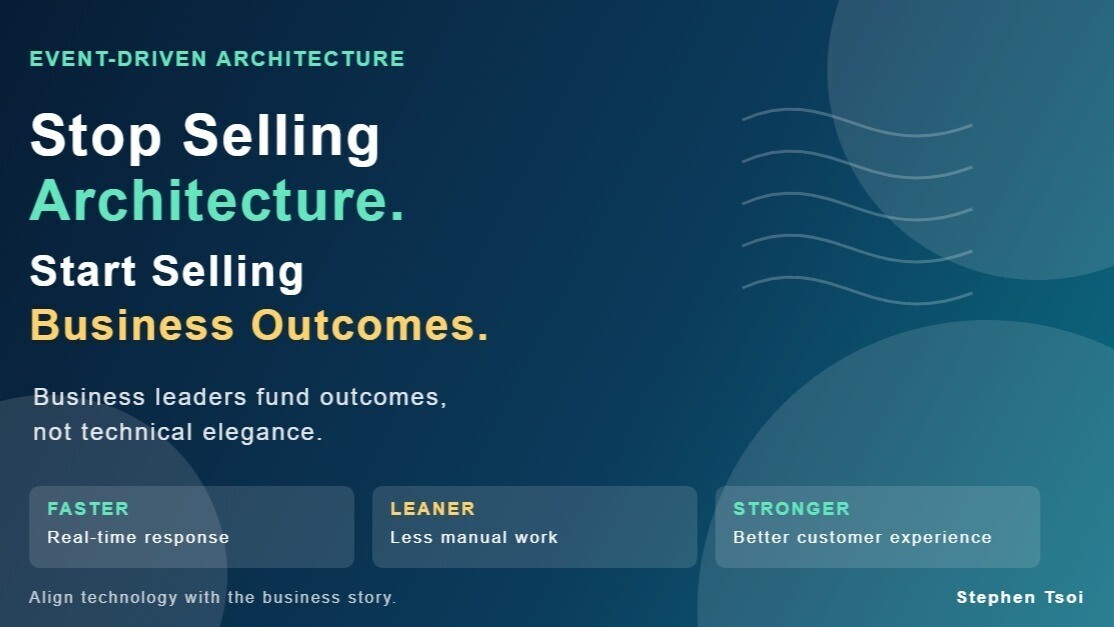 EVENT-DRIVEN ARCHITECTURE

Stop Selling
Architecture.
Start Selling
Business Outcomes.

Business leaders fund outcomes, not technical elegance.

FASTER
Real-time response

LEANER
Less manual work

STRONGER
Better customer experience

Align technology with the business story.

Stephen Tsoi